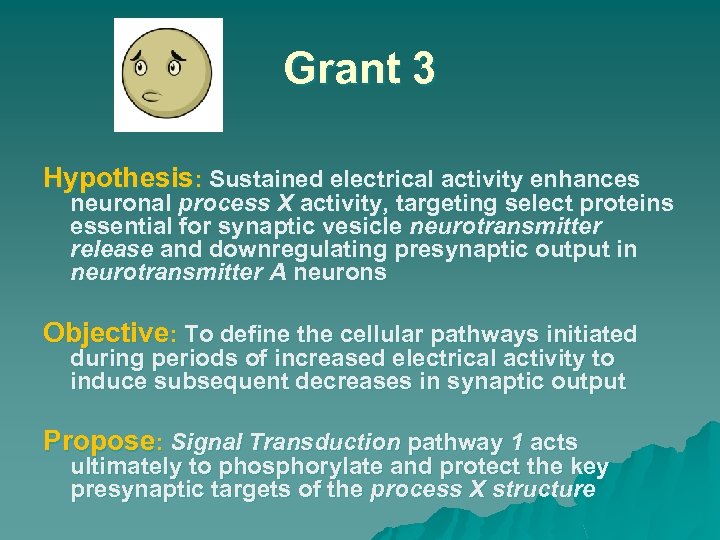 Grant 3

Hypothesis: Sustained electrical activity enhances neuronal process X activity, targeting select proteins essential for synaptic vesicle neurotransmitter release and downregulating presynaptic output in neurotransmitter A neurons

Objective: To define the cellular pathways initiated during periods of increased electrical activity to induce subsequent decreases in synaptic output

Propose: Signal Transduction pathway 1 acts ultimately to phosphorylate and protect the key presynaptic targets of the process X structure